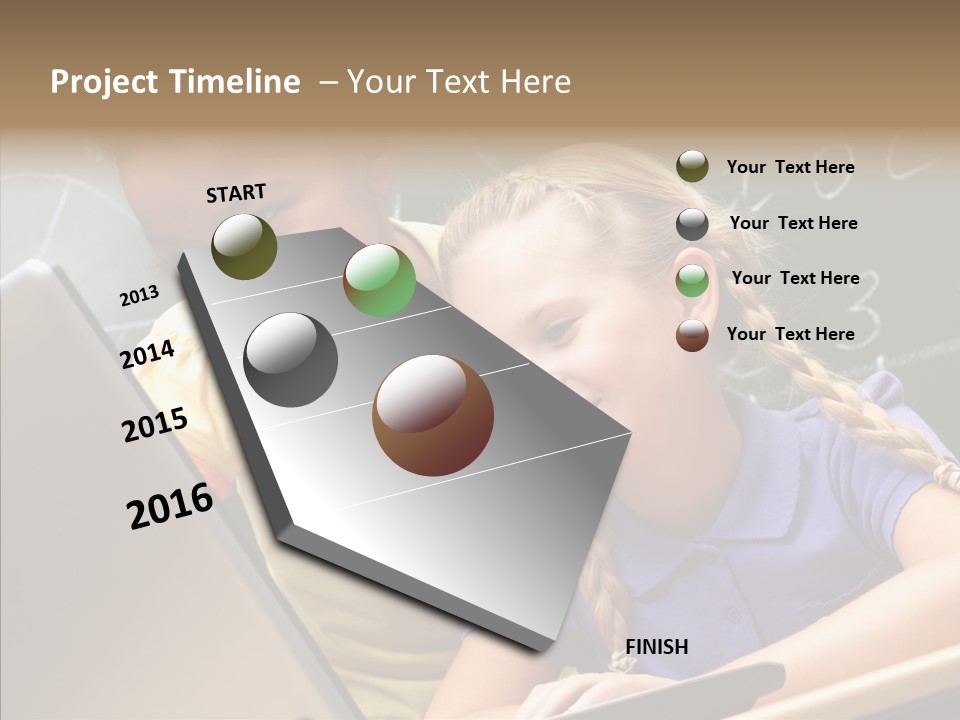 Project Timeline – Your Text Here

START

2013

2014

2015

2016

FINISH

Your Text Here

Your Text Here

Your Text Here

Your Text Here